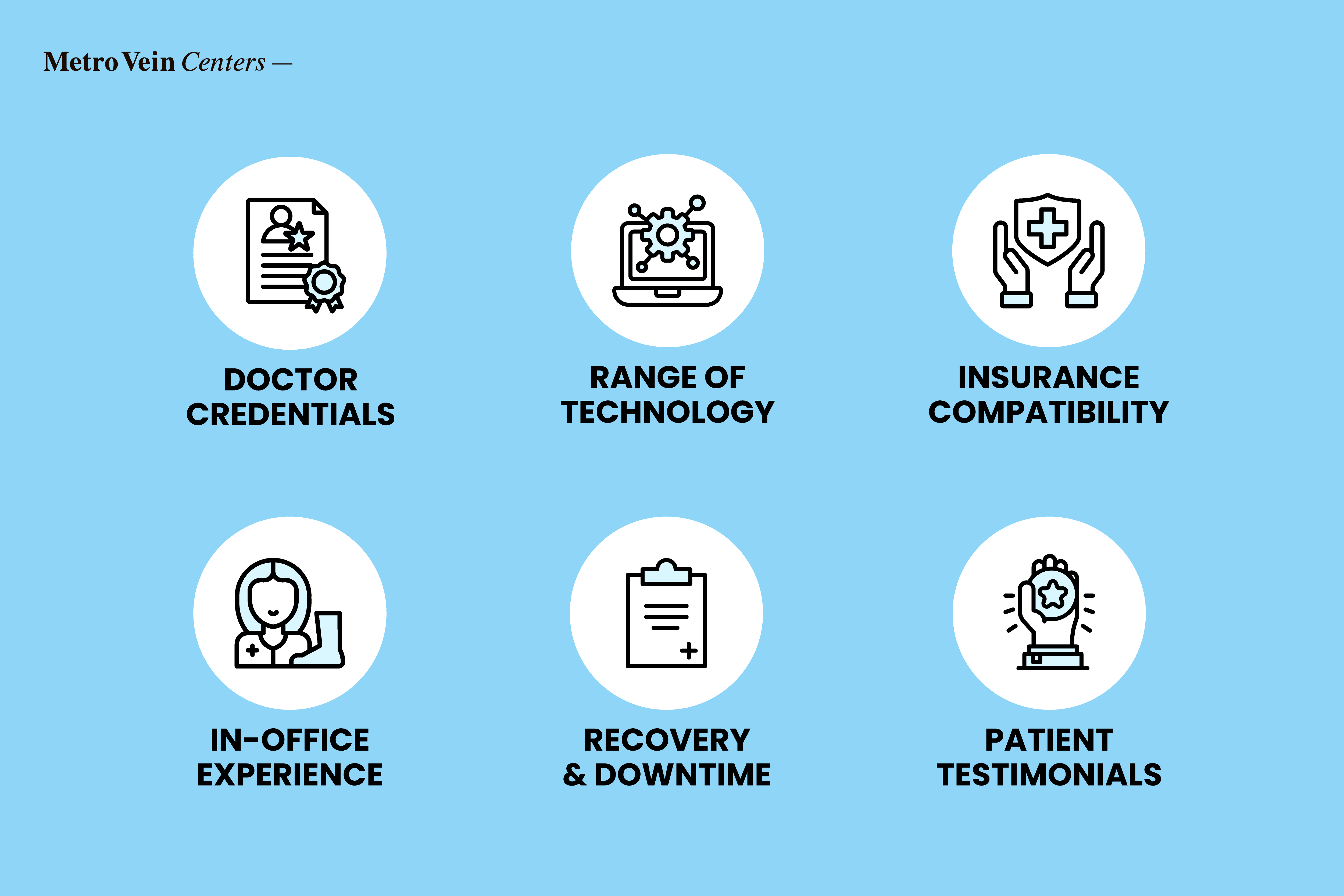 Metro Vein Centers —

DOCTOR CREDENTIALS

RANGE OF TECHNOLOGY

INSURANCE COMPATIBILITY

IN-OFFICE EXPERIENCE

RECOVERY & DOWNTIME

PATIENT TESTIMONIALS